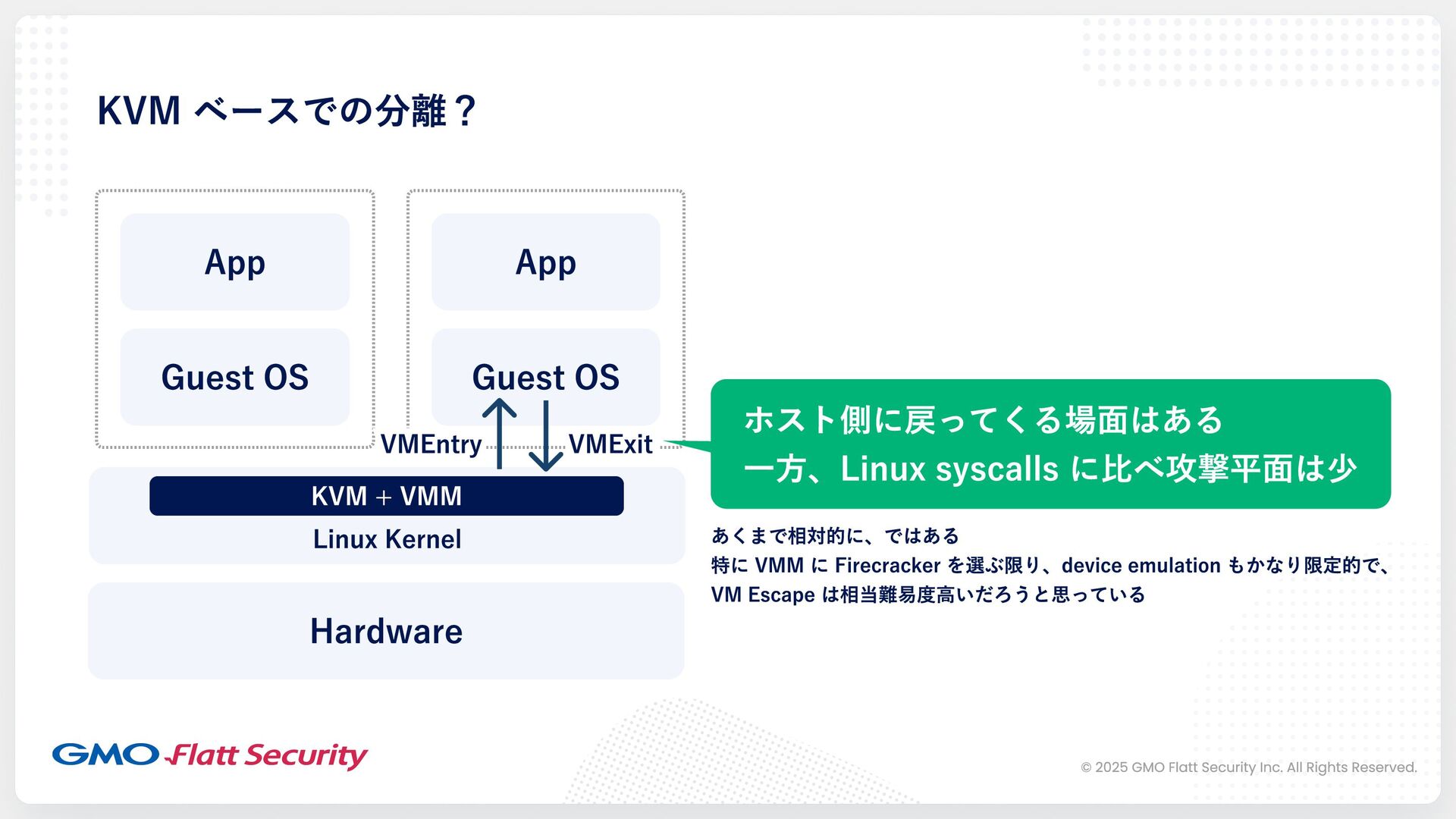 KVM ベースでの分離？

App

Guest OS

App

Guest OS

VMEntry

VMExit

KVM + VMM

Linux Kernel

Hardware

ホスト側に戻ってくる場面はある
一方、Linux syscalls に比べ攻撃平面は少

あくまで相対的に、ではある
特に VMM に Firecracker を選ぶ限り、device emulation もかなり限定的で、
VM Escape は相当難易度高いだろうと思っている

GMO Flatt Security

© 2025 GMO Flatt Security Inc. All Rights Reserved.